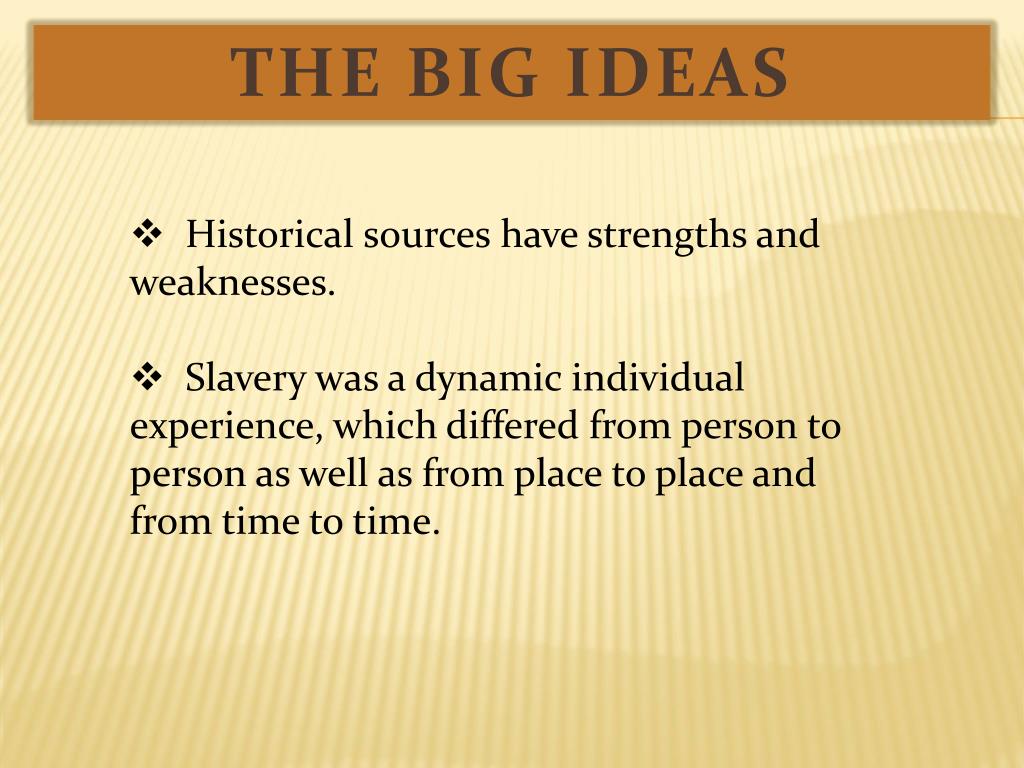 THE BIG IDEAS

❖ Historical sources have strengths and weaknesses.

❖ Slavery was a dynamic individual experience, which differed from person to person as well as from place to place and from time to time.